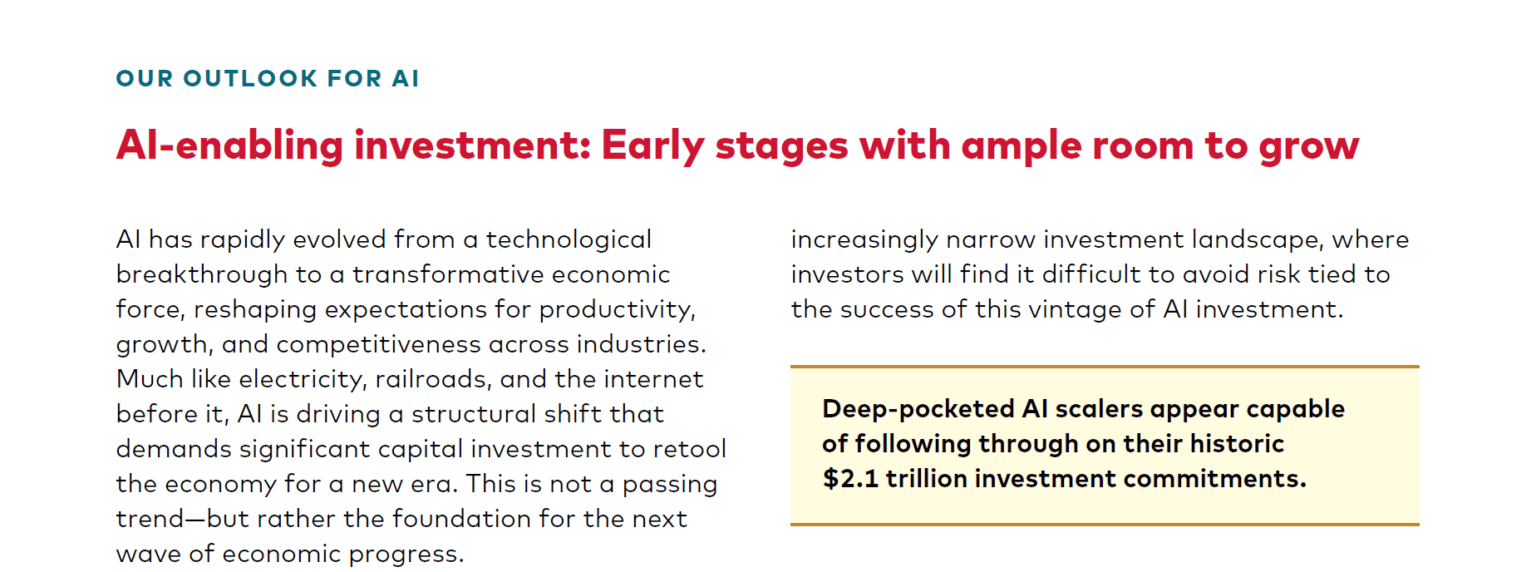 OUR OUTLOOK FOR AI

AI-enabling investment: Early stages with ample room to grow

AI has rapidly evolved from a technological breakthrough to a transformative economic force, reshaping expectations for productivity, growth, and competitiveness across industries. Much like electricity, railroads, and the internet before it, AI is driving a structural shift that demands significant capital investment to retool the economy for a new era. This is not a passing trend—but rather the foundation for the next wave of economic progress.

increasingly narrow investment landscape, where investors will find it difficult to avoid risk tied to the success of this vintage of AI investment.

Deep-pocketed AI scalers appear capable of following through on their historic $2.1 trillion investment commitments.